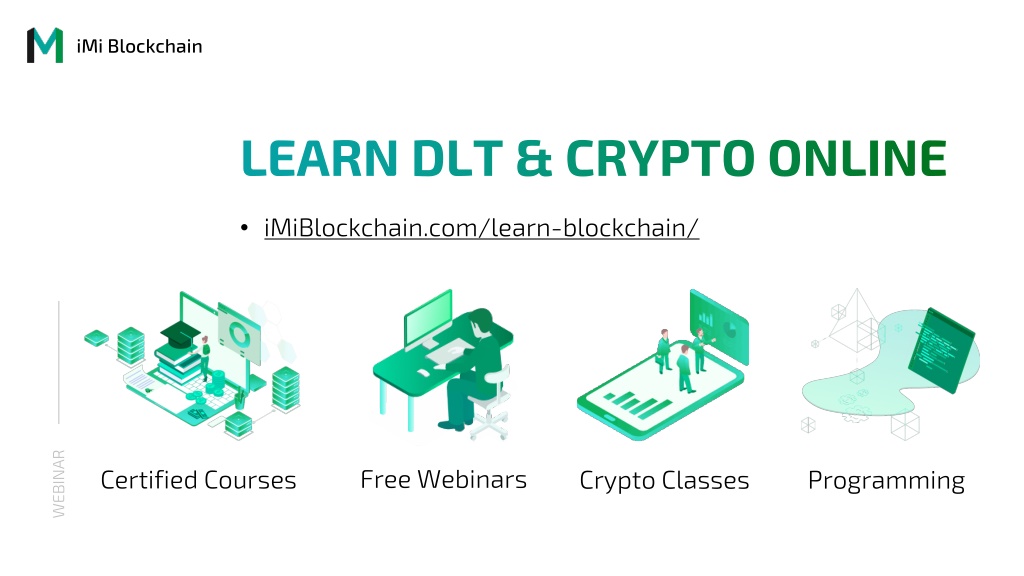 iMi Blockchain

LEARN DLT & CRYPTO ONLINE

• iMiBlockchain.com/learn-blockchain/

WEBINAR

Certified Courses

Free Webinars

Crypto Classes

Programming